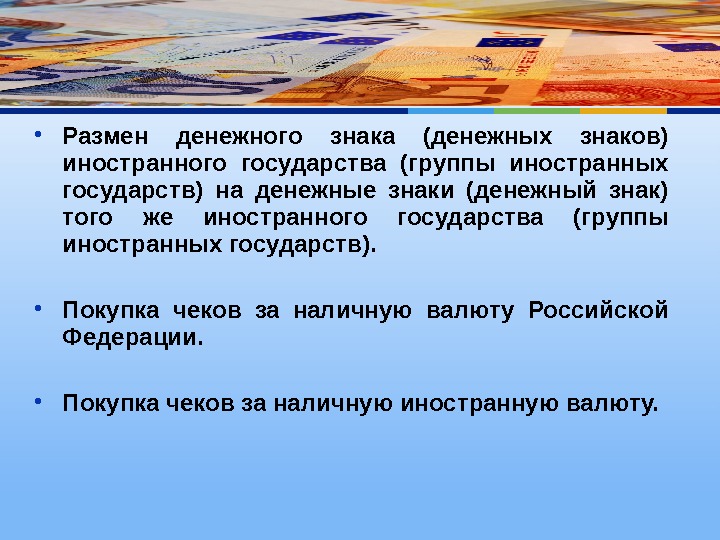 • Размен денежного знака (денежных знаков) иностранного государства (группы иностранных государств) на денежные знаки (денежный знак) того же иностранного государства (группы иностранных государств).

• Покупка чеков за наличную валюту Российской Федерации.

• Покупка чеков за наличную иностранную валюту.